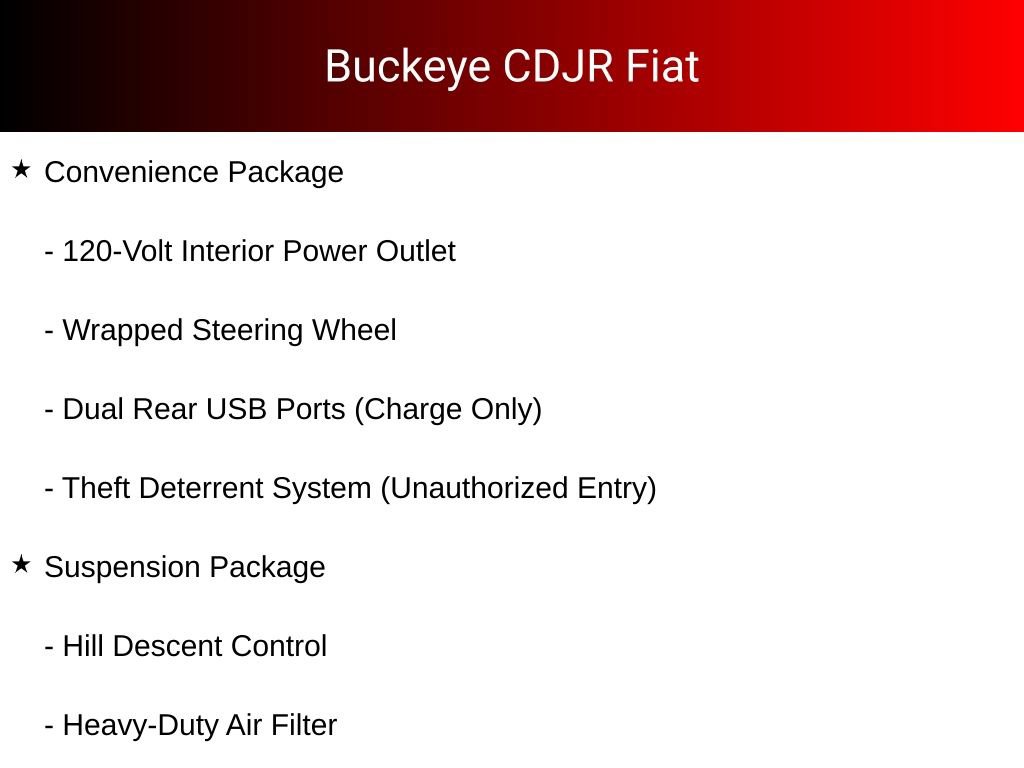 Buckeye CDJR Fiat

★ Convenience Package

- 120-Volt Interior Power Outlet

- Wrapped Steering Wheel

- Dual Rear USB Ports (Charge Only)

- Theft Deterrent System (Unauthorized Entry)

★ Suspension Package

- Hill Descent Control

- Heavy-Duty Air Filter